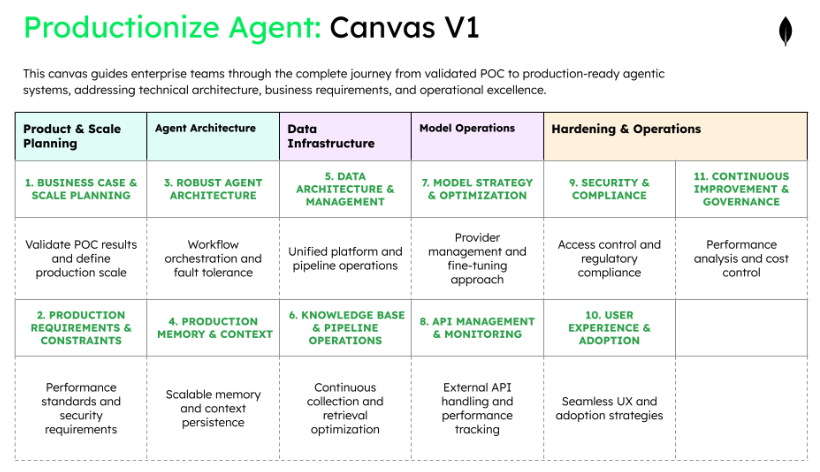 Productionize Agent: Canvas V1

This canvas guides enterprise teams through the complete journey from validated POC to production-ready agentic systems, addressing technical architecture, business requirements, and operational excellence.

| Product & Scale Planning | Agent Architecture | Data Infrastructure | Model Operations | Hardening & Operations | |
|---|---|---|---|---|---|
| 1. BUSINESS CASE & SCALE PLANNING | 3. ROBUST AGENT ARCHITECTURE | 5. DATA ARCHITECTURE & MANAGEMENT | 7. MODEL STRATEGY & OPTIMIZATION | 9. SECURITY & COMPLIANCE | 11. CONTINUOUS IMPROVEMENT & GOVERNANCE |
| Validate POC results and define production scale | Workflow orchestration and fault tolerance | Unified platform and pipeline operations | Provider management and fine-tuning approach | Access control and regulatory compliance | Performance analysis and cost control |
| 2. PRODUCTION REQUIREMENTS & CONSTRAINTS | 4. PRODUCTION MEMORY & CONTEXT | 6. KNOWLEDGE BASE & PIPELINE OPERATIONS | 8. API MANAGEMENT & MONITORING | 10. USER EXPERIENCE & ADOPTION | |
| Performance standards and security requirements | Scalable memory and context persistence | Continuous collection and retrieval optimization | External API handling and performance tracking | Seamless UX and adoption strategies | |